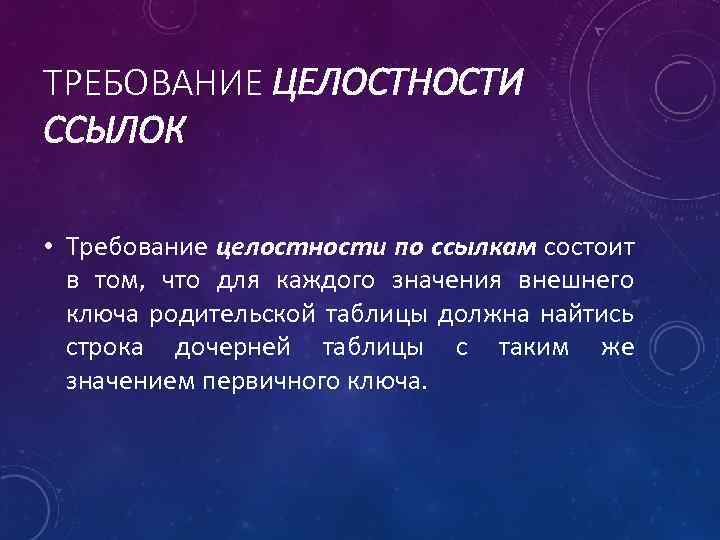 ТРЕБОВАНИЕ ЦЕЛОСТНОСТИ ССЫЛОК

• Требование целостности по ссылкам состоит в том, что для каждого значения внешнего ключа родительской таблицы должна найтись строка дочерней таблицы с таким же значением первичного ключа.